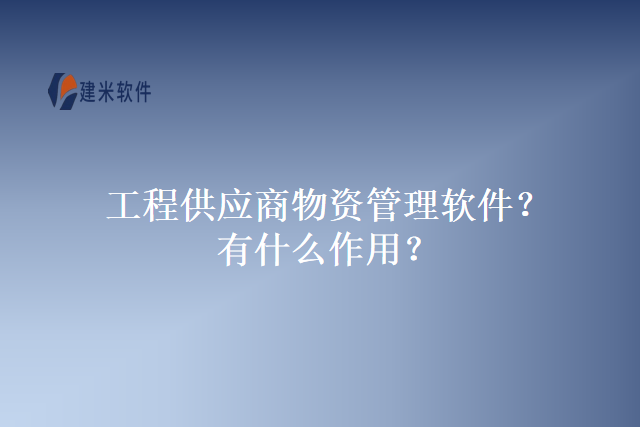 建米软件

工程供应商物资管理软件？有什么作用？